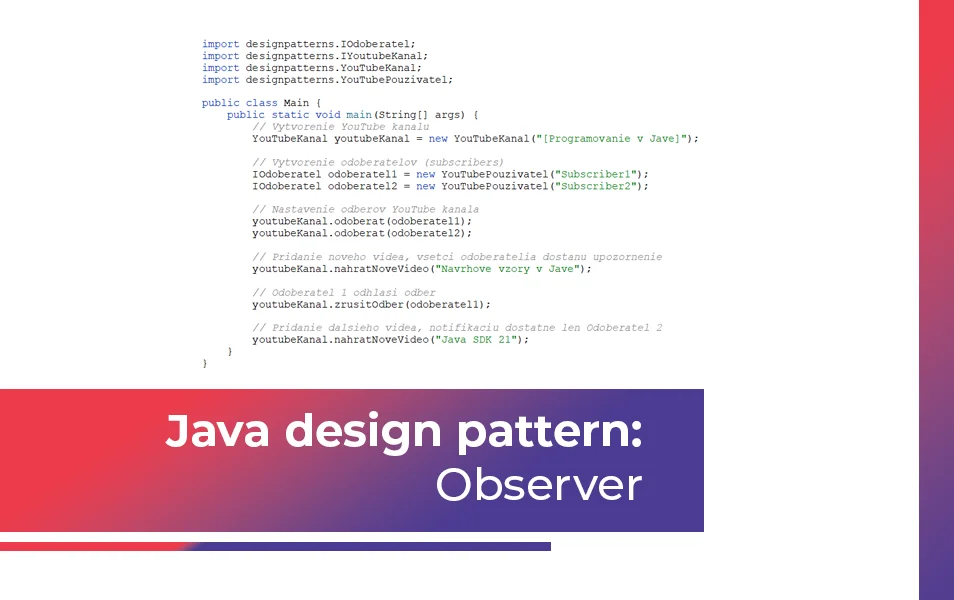 import designpatterns.IOdoberatel;
import designpatterns.IYoutubeKanal;
import designpatterns.YouTubeKanal;
import designpatterns.YouTubePouzivatel;

public class Main {
    public static void main(String[] args) {
        // Vytvorenie YouTube kanalu
        YouTubeKanal youtubeKanal = new YouTubeKanal("[Programovanie v Jave]");

        // Vytvorenie odoberatelov (subscribers)
        IOdoberatel odoberatel1 = new YouTubePouzivatel("Subscriber1");
        IOdoberatel odoberatel2 = new YouTubePouzivatel("Subscriber2");

        // Nastavenie odberov YouTube kanala
        youtubeKanal.odoberat(odoberatel1);
        youtubeKanal.odoberat(odoberatel2);

        // Pridanie noveho videa, vsetci odoberatelia dostanu upozornenie
        youtubeKanal.nahratNoveVideo("Navrhove vzory v Jave");

        // Odoberatel 1 odhlasi odber
        youtubeKanal.zrusitOdber(odoberatel1);

        // Pridanie dalsieho videa, notifikaciu dostatne len Odoberatel 2
        youtubeKanal.nahratNoveVideo("Java SDK 21");
    }
}

Java design pattern:
Observer